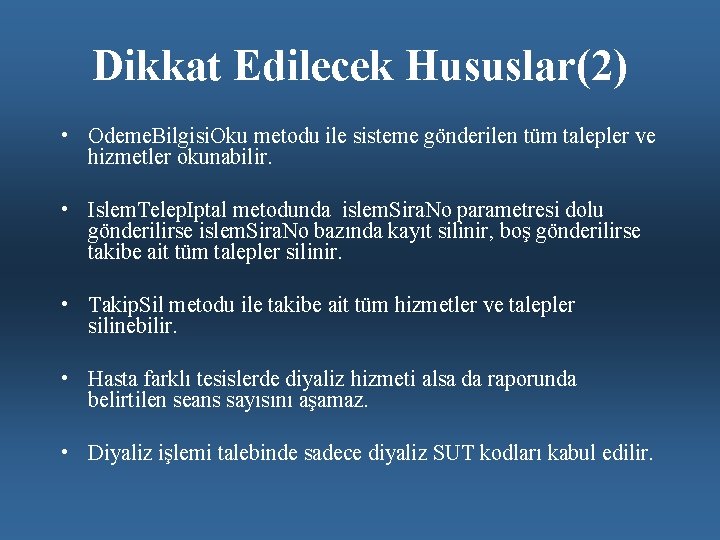 Dikkat Edilecek Hususlar(2)

• OdemeBilgisiOku metodu ile sisteme gönderilen tüm talepler ve hizmetler okunabilir.

• IslemTelepIptal metodunda islemSiraNo parametresi dolu gönderilirse islemSiraNo bazında kayıt silinir, boş gönderilirse takibe ait tüm talepler silinir.

• TakipSil metodu ile takibe ait tüm hizmetler ve talepler silinebilir.

• Hasta farklı tesislerde diyaliz hizmeti alsa da raporunda belirtilen seans sayısını aşamaz.

• Diyaliz işlemi talebinde sadece diyaliz SUT kodları kabul edilir.